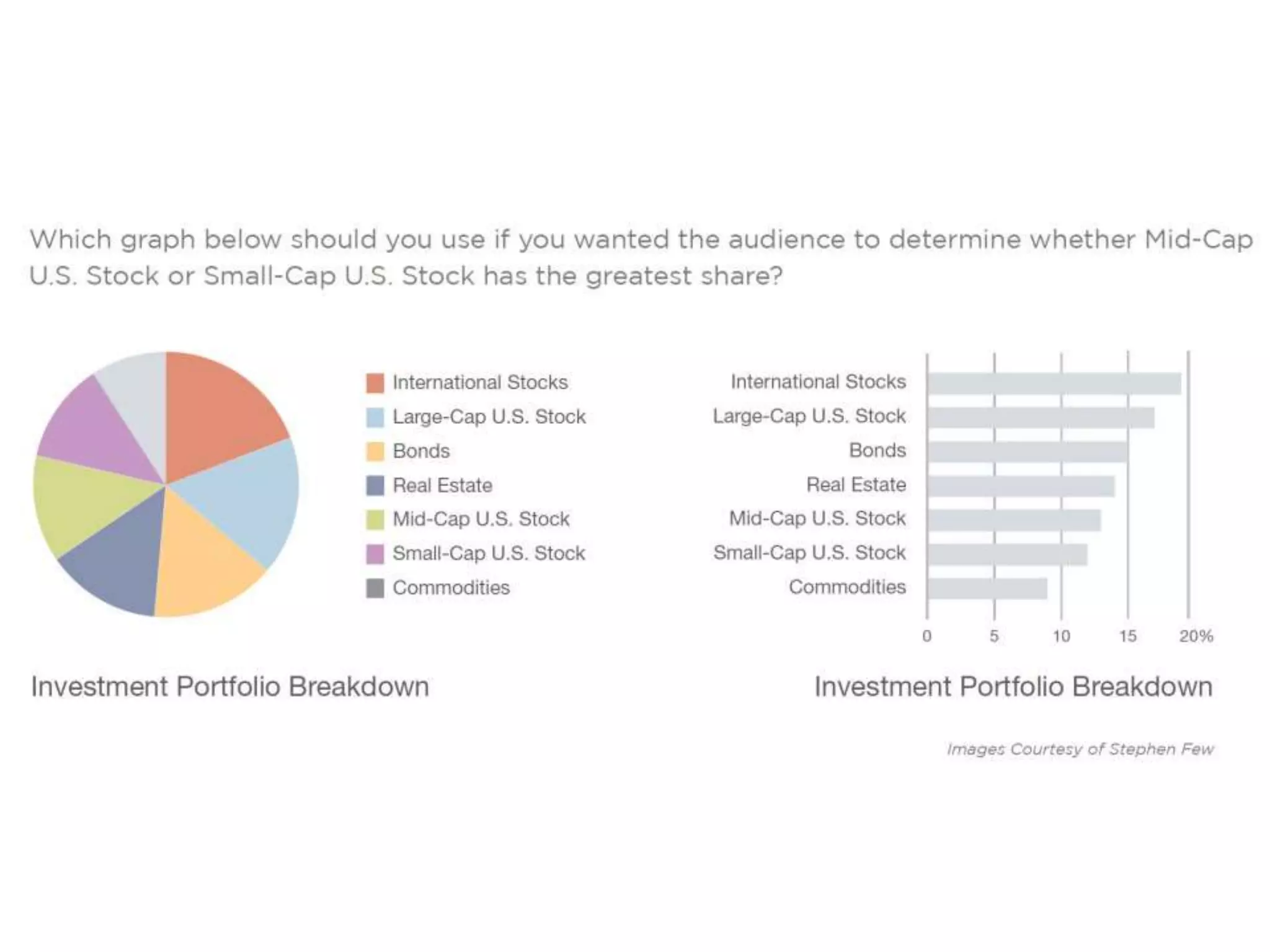 Which graph below should you use if you wanted the audience to determine whether Mid-Cap U.S. Stock or Small-Cap U.S. Stock has the greatest share?

International Stocks
Large-Cap U.S. Stock
Bonds
Real Estate
Mid-Cap U.S. Stock
Small-Cap U.S. Stock
Commodities

Investment Portfolio Breakdown

International Stocks
Large-Cap U.S. Stock
Bonds
Real Estate
Mid-Cap U.S. Stock
Small-Cap U.S. Stock
Commodities

0 5 10 15 20%

Investment Portfolio Breakdown

Images Courtesy of Stephen Few